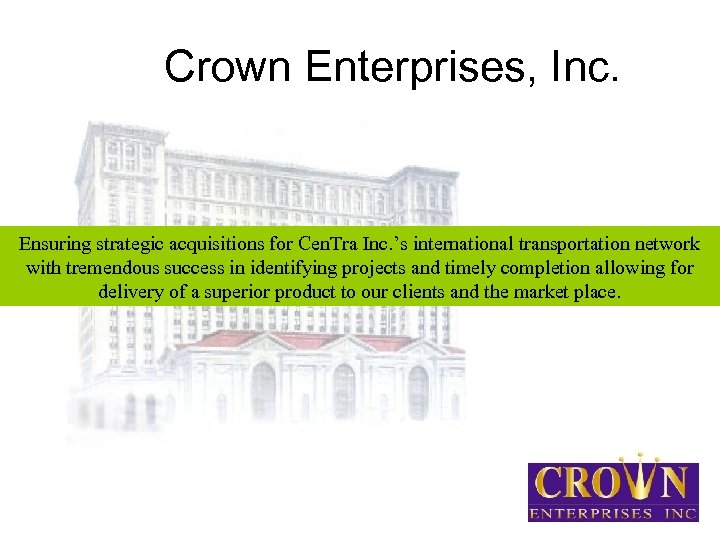 Crown Enterprises, Inc.

Ensuring strategic acquisitions for CenTra Inc.'s international transportation network with tremendous success in identifying projects and timely completion allowing for delivery of a superior product to our clients and the market place.

CROWN
ENTERPRISES INC